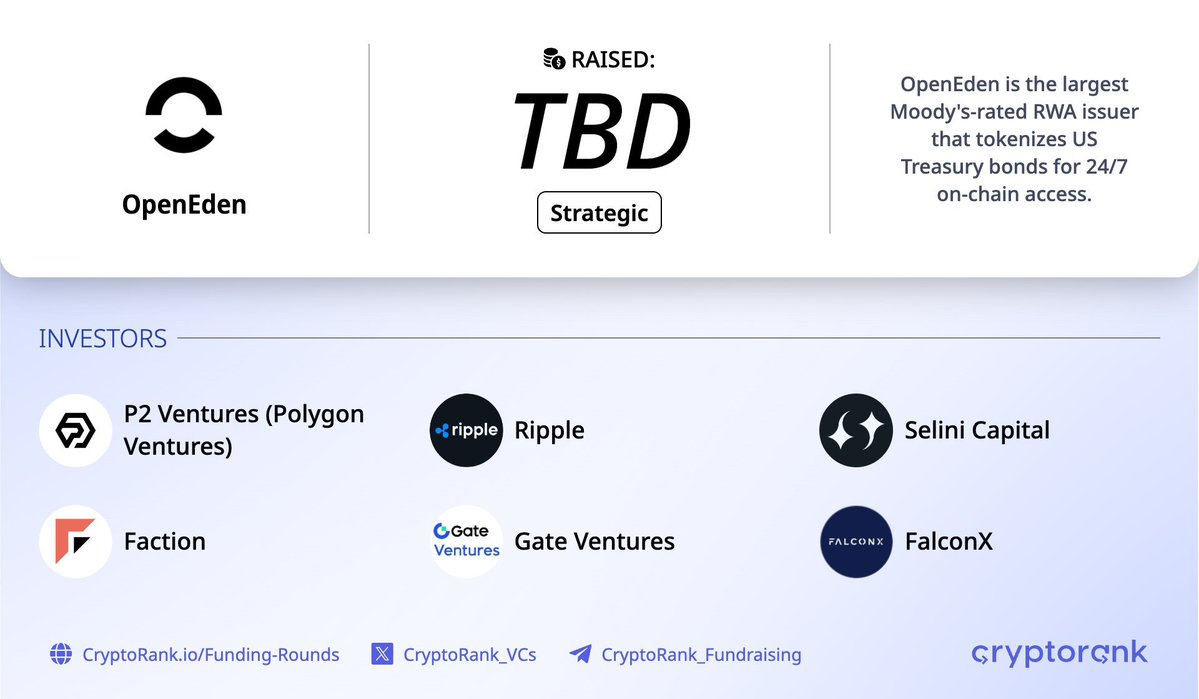 OpenEden

RAISED:
TBD
Strategic

OpenEden is the largest Moody's-rated RWA issuer that tokenizes US Treasury bonds for 24/7 on-chain access.

INVESTORS

P2 Ventures (Polygon Ventures)
ripple Ripple
Selini Capital
Faction
Gate Ventures Gate Ventures
FALCONX FalconX

CryptoRank.io/Funding-Rounds
CryptoRank_VCs
CryptoRank_Fundraising
cryptorank